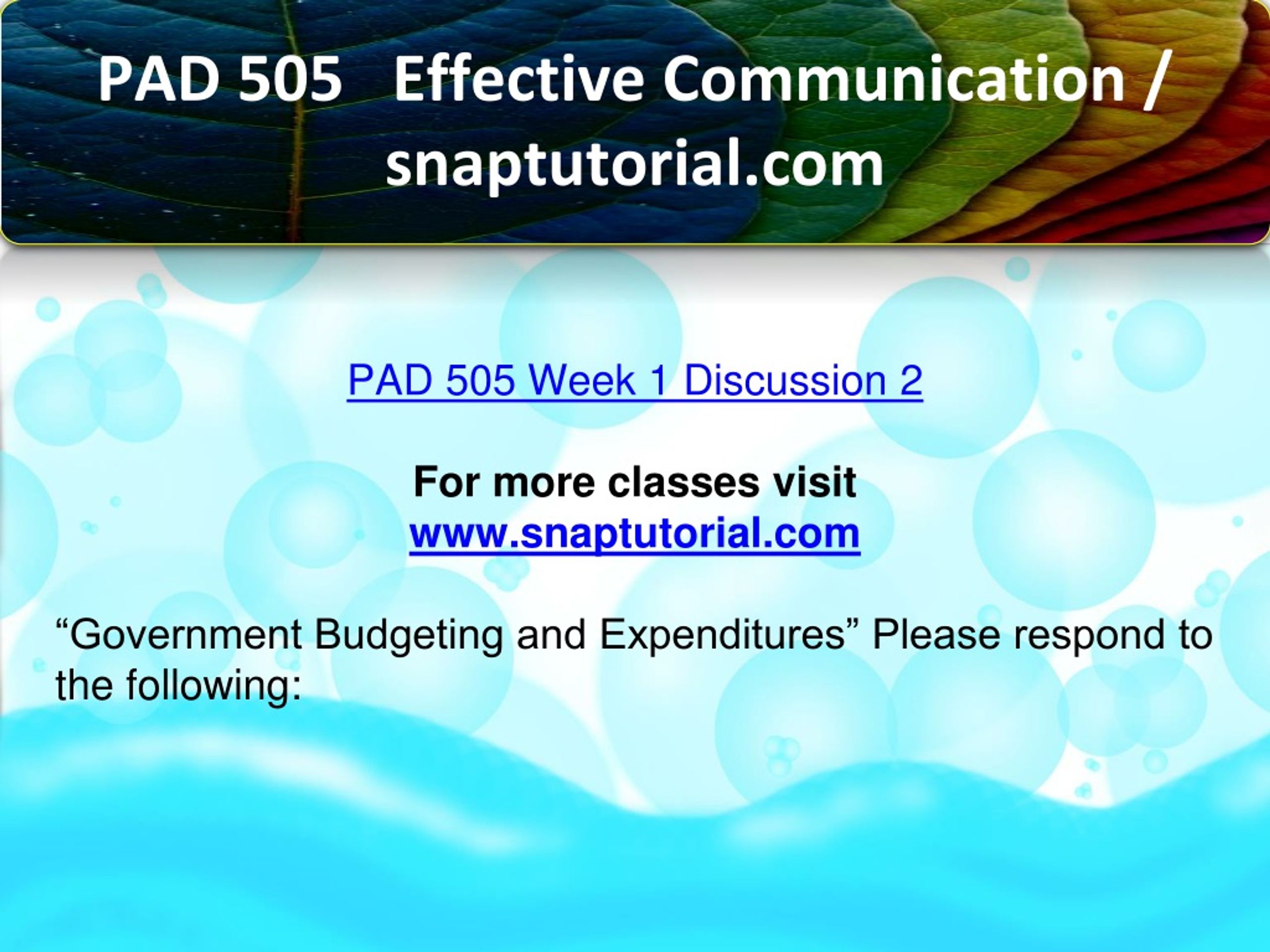 PAD 505 Effective Communication / snaptutorial.com

PAD 505 Week 1 Discussion 2

For more classes visit
www.snaptutorial.com

“Government Budgeting and Expenditures” Please respond to the following: